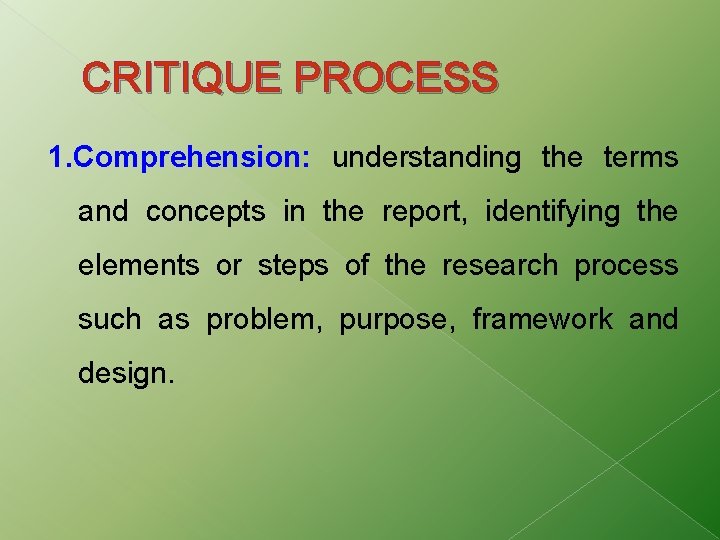 CRITIQUE PROCESS

1.Comprehension: understanding the terms and concepts in the report, identifying the elements or steps of the research process such as problem, purpose, framework and design.